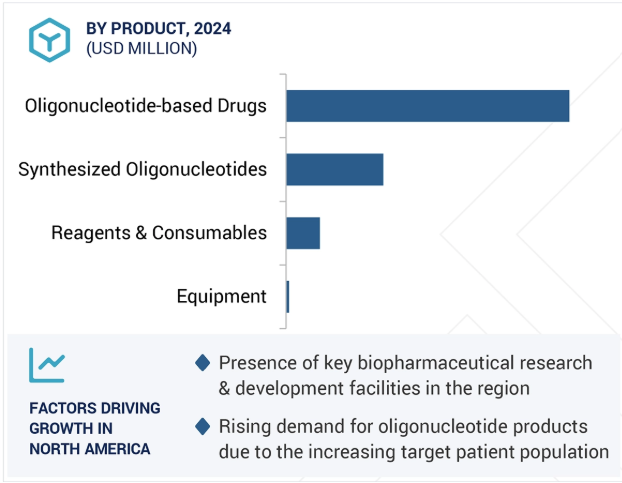 BY PRODUCT, 2024
(USD MILLION)

Oligonucleotide-based Drugs

Synthesized Oligonucleotides

Reagents & Consumables

Equipment

FACTORS DRIVING GROWTH IN NORTH AMERICA

Presence of key biopharmaceutical research & development facilities in the region

Rising demand for oligonucleotide products due to the increasing target patient population